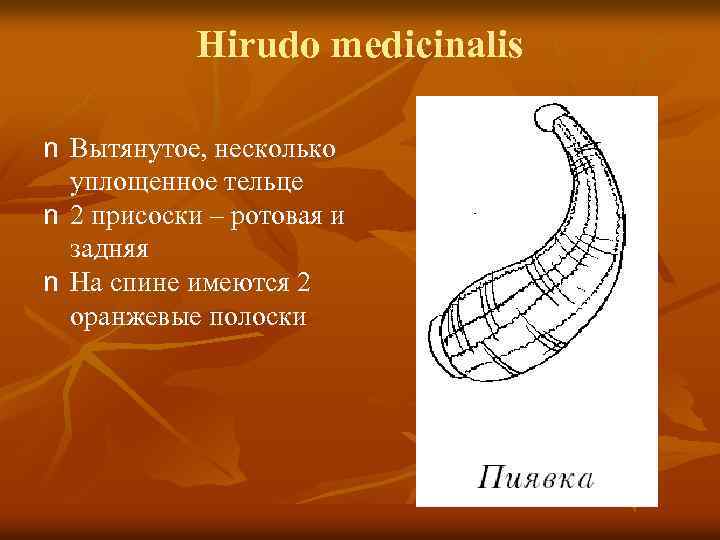 Hirudo medicinalis

n Вытянутое, несколько уплощенное тельце

n 2 присоски – ротовая и задняя

n На спине имеются 2 оранжевые полоски

Пиявка